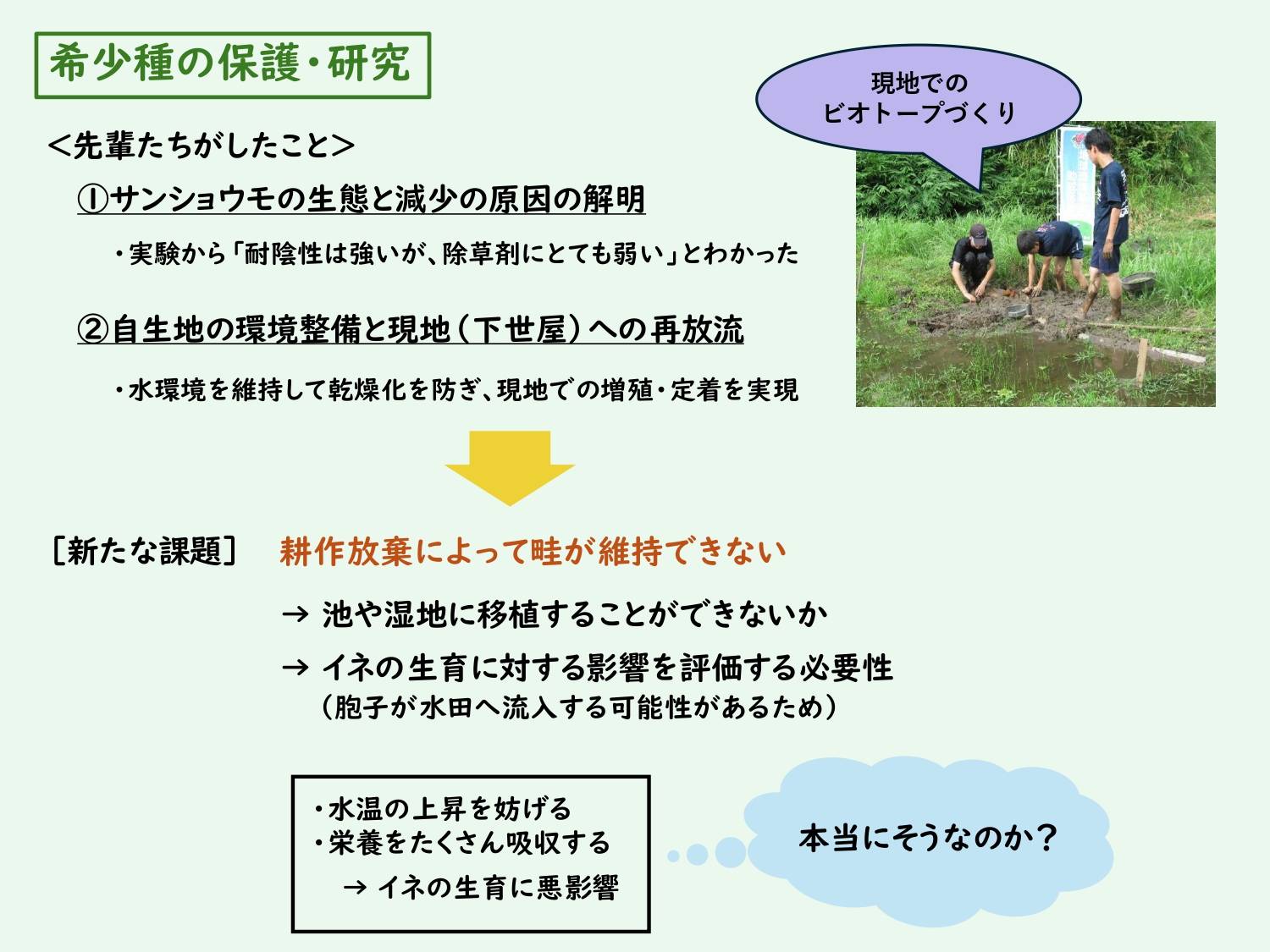 希少種の保護・研究

現地での
ビオトープづくり

<先輩たちがしたこと>

①サンショウモの生態と減少の原因の解明

・実験から「耐陰性は強いが、除草剤にとても弱い」とわかった

②自生地の環境整備と現地（下世屋）への再放流

・水環境を維持して乾燥化を防ぎ、現地での増殖・定着を実現

［新たな課題］　耕作放棄によって畦が維持できない

→ 池や湿地に移植することができないか

→ イネの生育に対する影響を評価する必要性
（胞子が水田へ流入する可能性があるため）

・水温の上昇を妨げる
・栄養をたくさん吸収する
→ イネの生育に悪影響

本当にそうなのか？